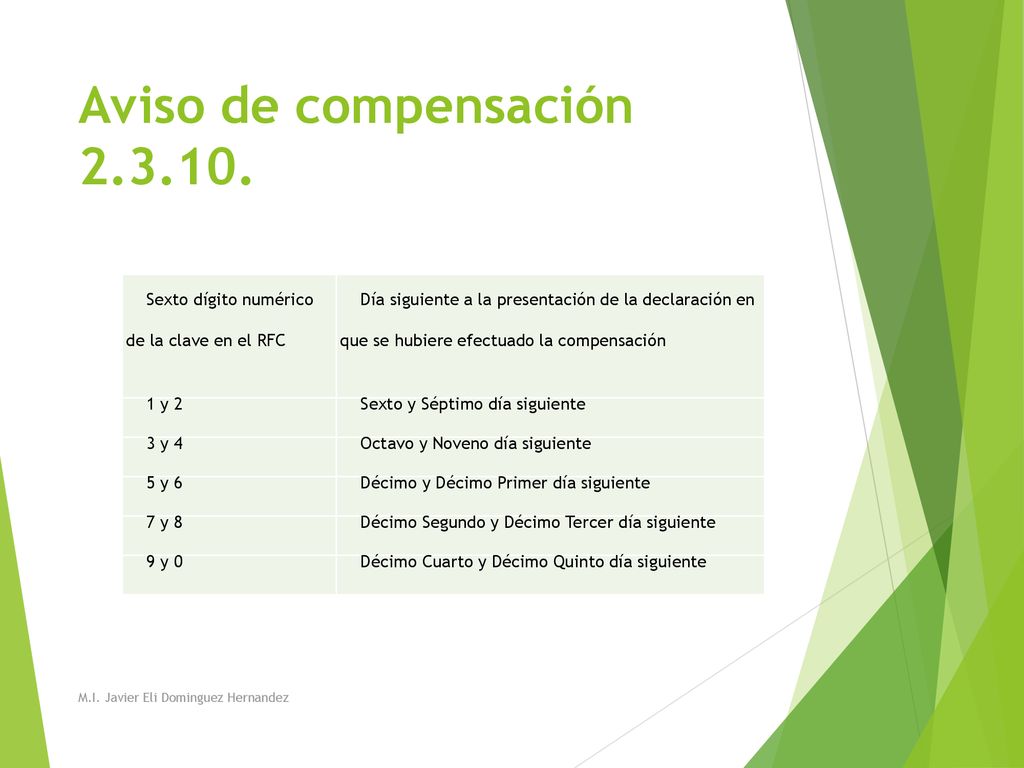 Aviso de compensación 2.3.10.

| Sexto dígito numérico de la clave en el RFC | Día siguiente a la presentación de la declaración en que se hubiere efectuado la compensación |
|---|---|
| 1 y 2 | Sexto y Séptimo día siguiente |
| 3 y 4 | Octavo y Noveno día siguiente |
| 5 y 6 | Décimo y Décimo Primer día siguiente |
| 7 y 8 | Décimo Segundo y Décimo Tercer día siguiente |
| 9 y 0 | Décimo Cuarto y Décimo Quinto día siguiente |

M.I. Javier Eli Dominguez Hernandez